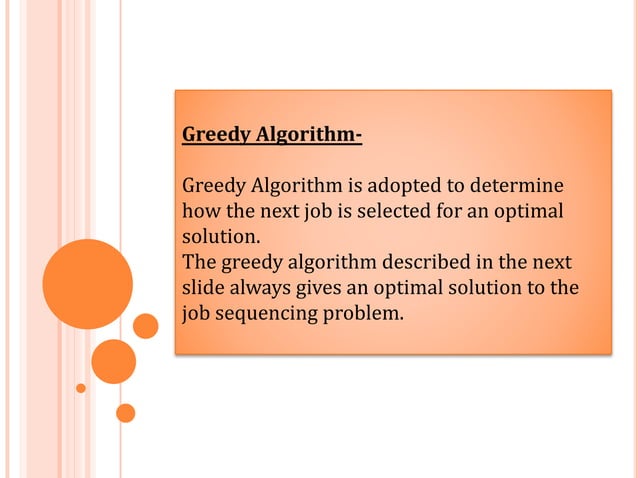 Greedy Algorithm-

Greedy Algorithm is adopted to determine how the next job is selected for an optimal solution.
The greedy algorithm described in the next slide always gives an optimal solution to the job sequencing problem.